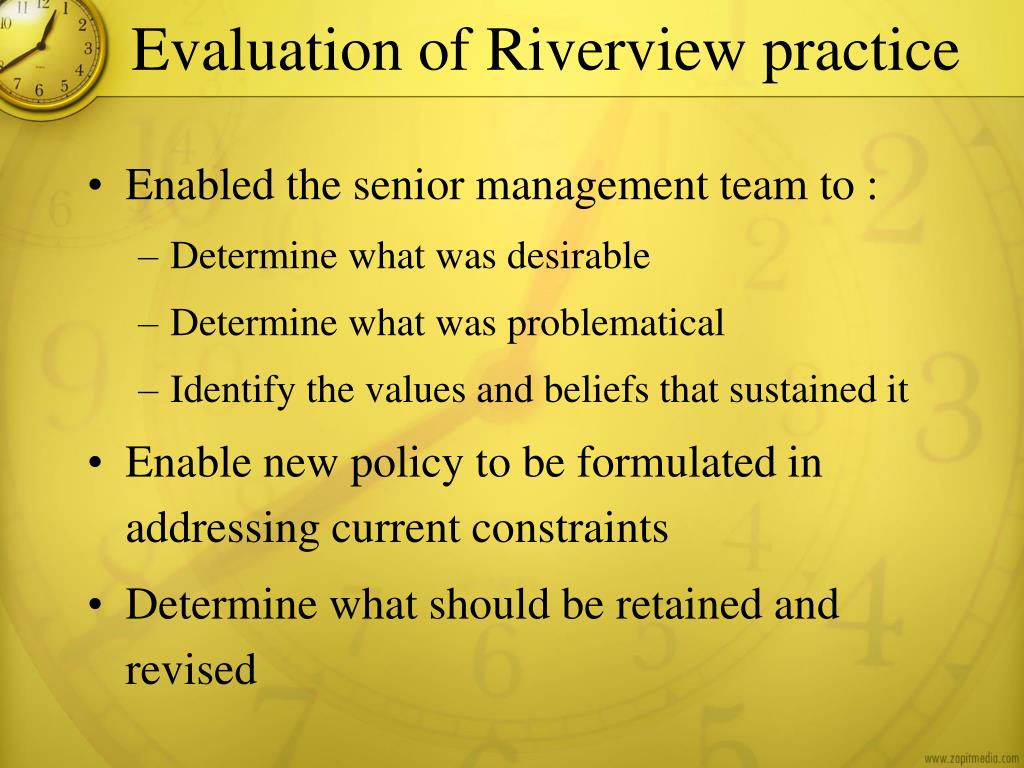 Evaluation of Riverview practice

• Enabled the senior management team to :
– Determine what was desirable
– Determine what was problematical
– Identify the values and beliefs that sustained it

• Enable new policy to be formulated in addressing current constraints

• Determine what should be retained and revised

www.zapitmedia.com